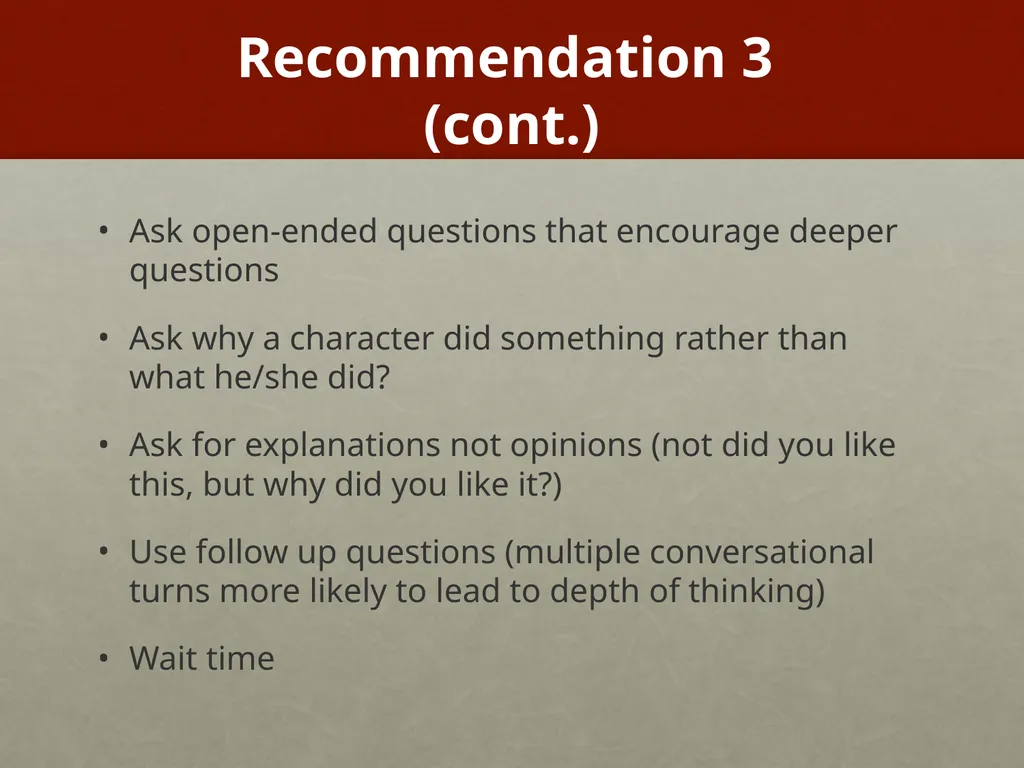 Recommendation 3 (cont.)

• Ask open-ended questions that encourage deeper questions

• Ask why a character did something rather than what he/she did?

• Ask for explanations not opinions (not did you like this, but why did you like it?)

• Use follow up questions (multiple conversational turns more likely to lead to depth of thinking)

• Wait time